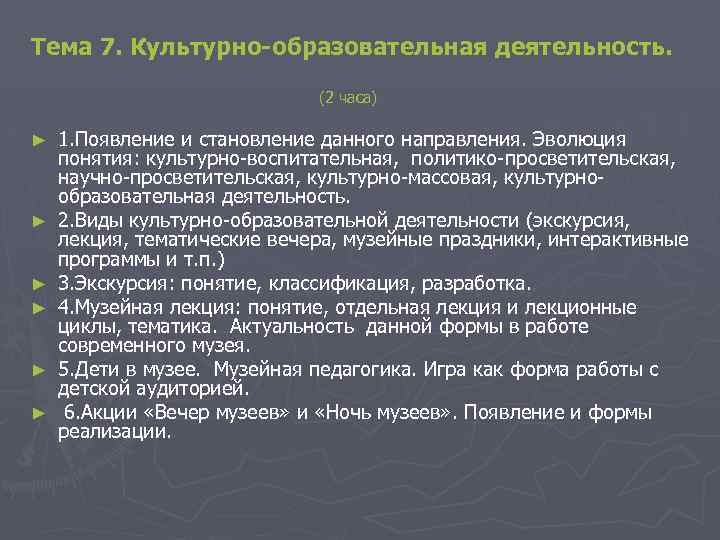 Тема 7. Культурно-образовательная деятельность.

(2 часа)

► 1.Появление и становление данного направления. Эволюция понятия: культурно-воспитательная, политико-просветительская, научно-просветительская, культурно-массовая, культурно-образовательная деятельность.

► 2.Виды культурно-образовательной деятельности (экскурсия, лекция, тематические вечера, музейные праздники, интерактивные программы и т.п.)

► 3.Экскурсия: понятие, классификация, разработка.

► 4.Музейная лекция: понятие, отдельная лекция и лекционные циклы, тематика. Актуальность данной формы в работе современного музея.

► 5.Дети в музее. Музейная педагогика. Игра как форма работы с детской аудиторией.

► 6.Акции «Вечер музеев» и «Ночь музеев». Появление и формы реализации.